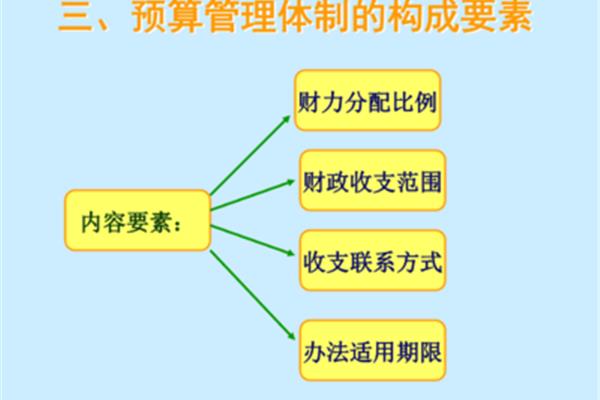 三、预算管理体制的构成要素

内容要素：

财力分配比例

财政收支范围

收支联系方式

办法适用期限